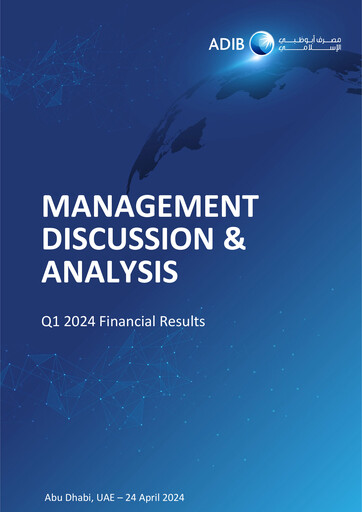 ADIB مصرف أبوظبي الإسلامي

MANAGEMENT DISCUSSION & ANALYSIS

Q1 2024 Financial Results

Abu Dhabi, UAE – 24 April 2024